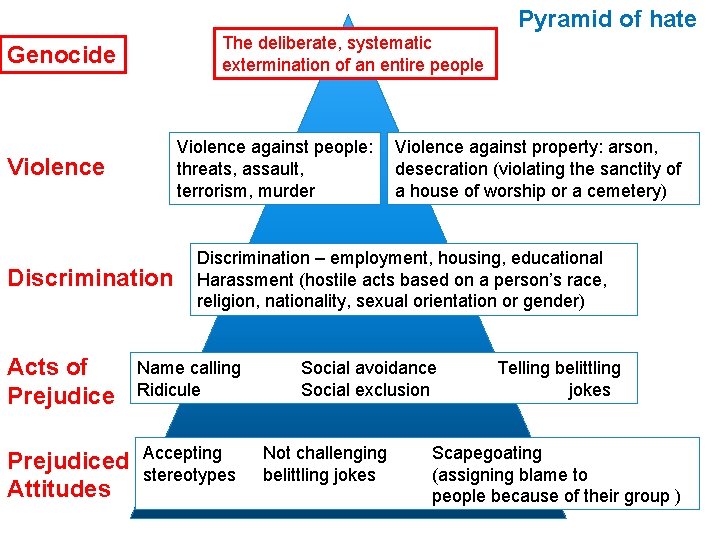 Pyramid of hate

Genocide

The deliberate, systematic extermination of an entire people

Violence

Violence against people: threats, assault, terrorism, murder

Violence against property: arson, desecration (violating the sanctity of a house of worship or a cemetery)

Discrimination

Discrimination – employment, housing, educational
Harassment (hostile acts based on a person's race, religion, nationality, sexual orientation or gender)

Acts of Prejudice

Name calling
Ridicule

Social avoidance
Social exclusion

Telling belittling jokes

Prejudiced Attitudes

Accepting stereotypes

Not challenging belittling jokes

Scapegoating (assigning blame to people because of their group )